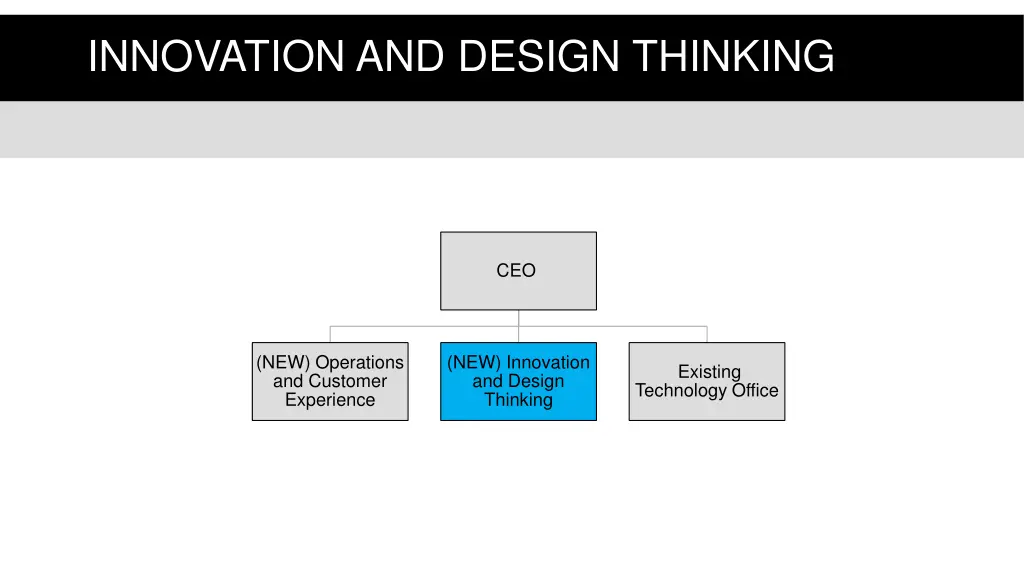 INNOVATION AND DESIGN THINKING

CEO

(NEW) Operations and Customer Experience

(NEW) Innovation and Design Thinking

Existing Technology Office